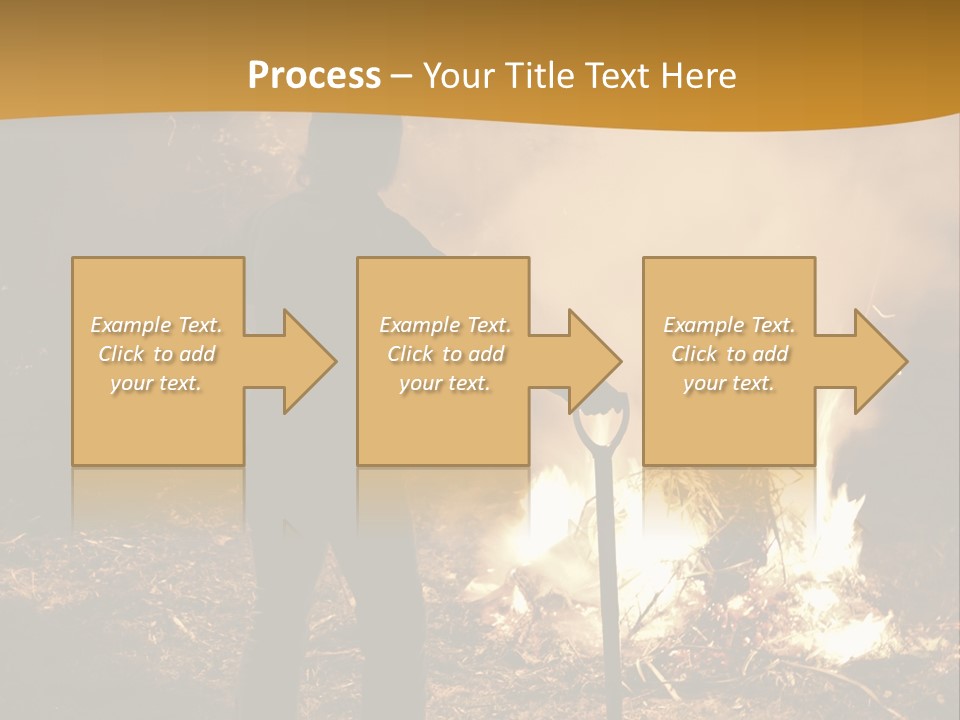 Process – Your Title Text Here

Example Text. Click to add your text.

Example Text. Click to add your text.

Example Text. Click to add your text.